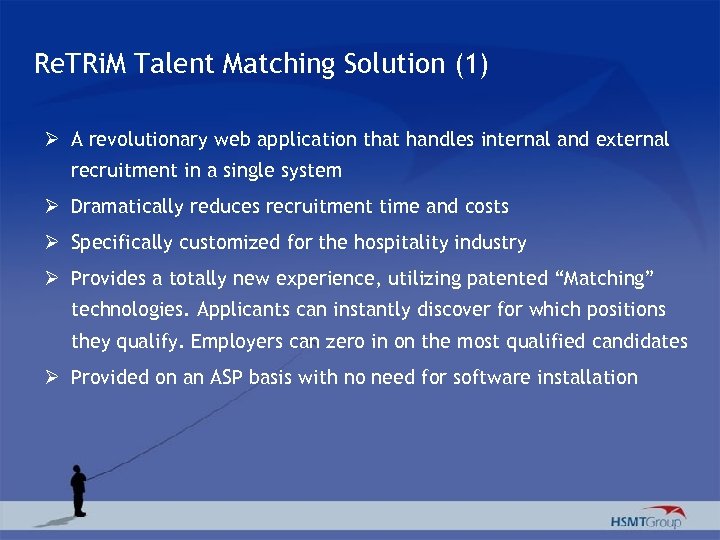 ReTRiM Talent Matching Solution (1)

➢ A revolutionary web application that handles internal and external recruitment in a single system

➢ Dramatically reduces recruitment time and costs

➢ Specifically customized for the hospitality industry

➢ Provides a totally new experience, utilizing patented “Matching” technologies. Applicants can instantly discover for which positions they qualify. Employers can zero in on the most qualified candidates

➢ Provided on an ASP basis with no need for software installation

HSMTGroup